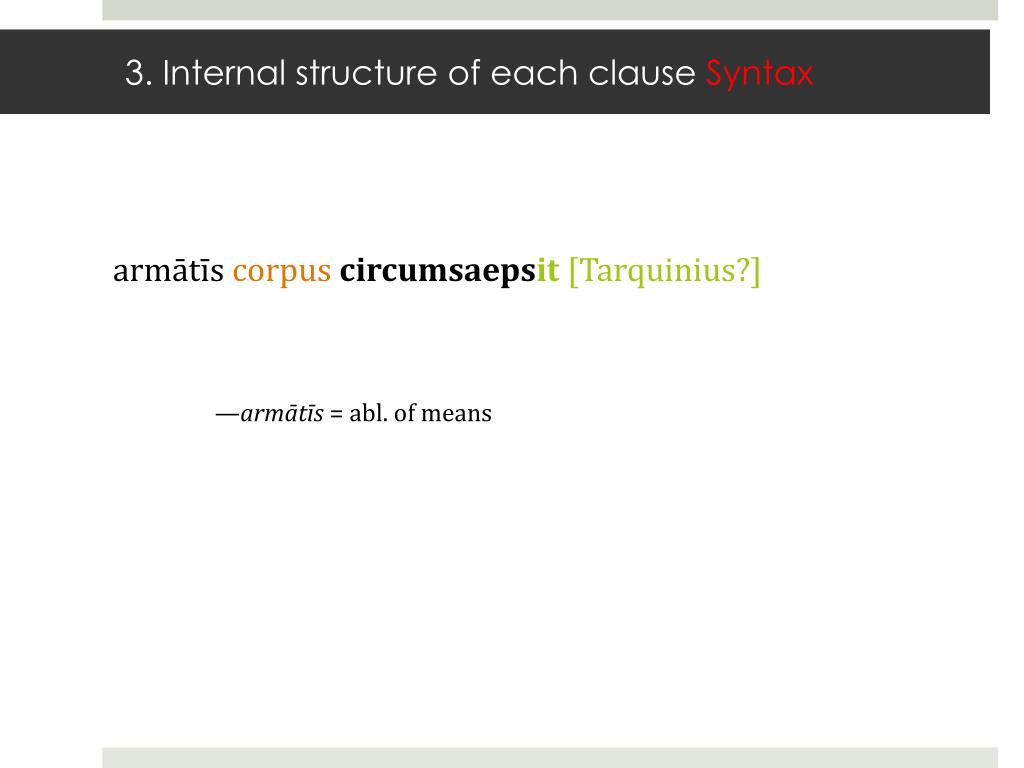 3. Internal structure of each clause Syntax

armātīs corpus circumsaepsit [Tarquinius?]

—armātīs = abl. of means